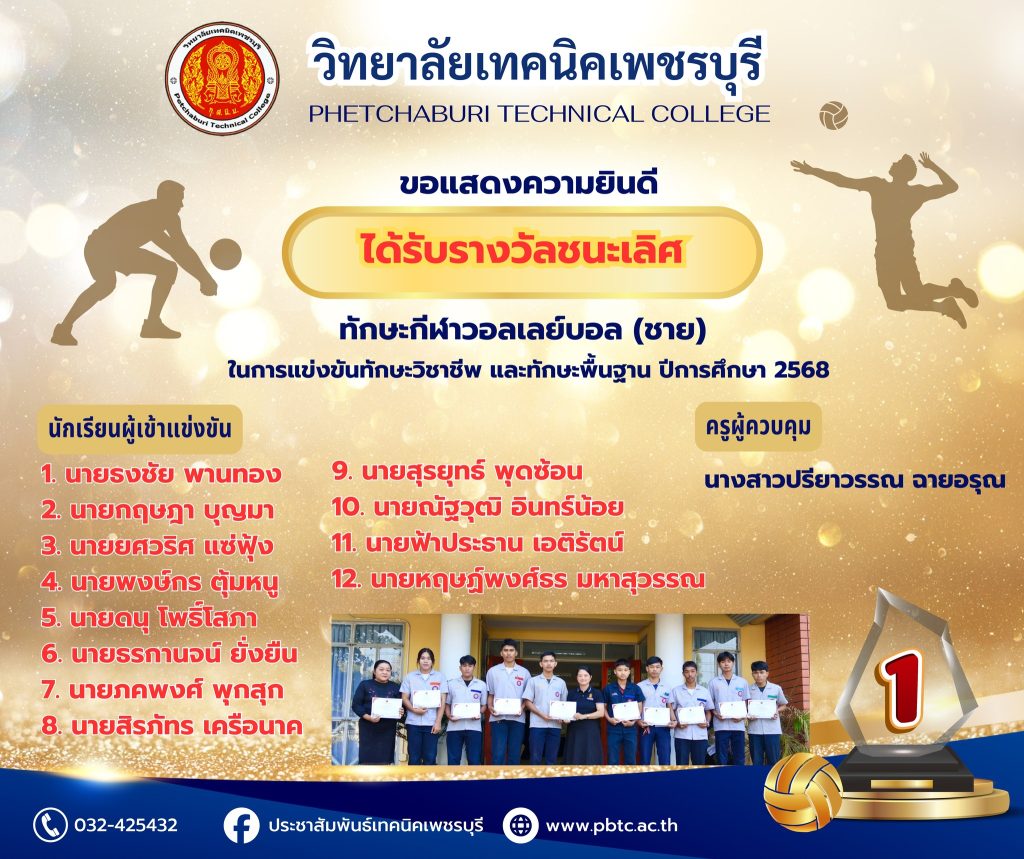 วิทยาลัยเทคนิคเพชรบุรี
Petchaburi Technical College

วิทยาลัยเทคนิคเพชรบุรี
PHETCHABURI TECHNICAL COLLEGE

ขอแสดงความยินดี

ได้รับรางวัลชนะเลิศ

ทักษะกีฬาวอลเลย์บอล (ชาย)
ในการแข่งขันทักษะวิชาชีพ และทักษะพื้นฐาน ปีการศึกษา 2568

นักเรียนผู้เข้าแข่งขัน

1. นายธงชัย พานทอง
2. นายกฤษฎา บุญมา
3. นายยศวริศ แซ่ฟุ้ง
4. นายพงษ์กร ตุ้มหนู
5. นายดนุ โพธิ์โสภา
6. นายธรกานจน์ ยั่งยืน
7. นายภคพงศ์ พุกสุก
8. นายสิรภัทร เครือนาค
9. นายสุรยุทธ์ พุดซ้อน
10. นายณัฐวุฒิ อินทร์น้อย
11. นายฟ้าประธาน เอติรัตน์
12. นายหฤษฎ์พงศ์ธร มหาสุวรรณ

ครูผู้ควบคุม

นางสาวปรียาวรรณ ฉายอรุณ

1

032-425432
ประชาสัมพันธ์เทคนิคเพชรบุรี
www.pbtc.ac.th